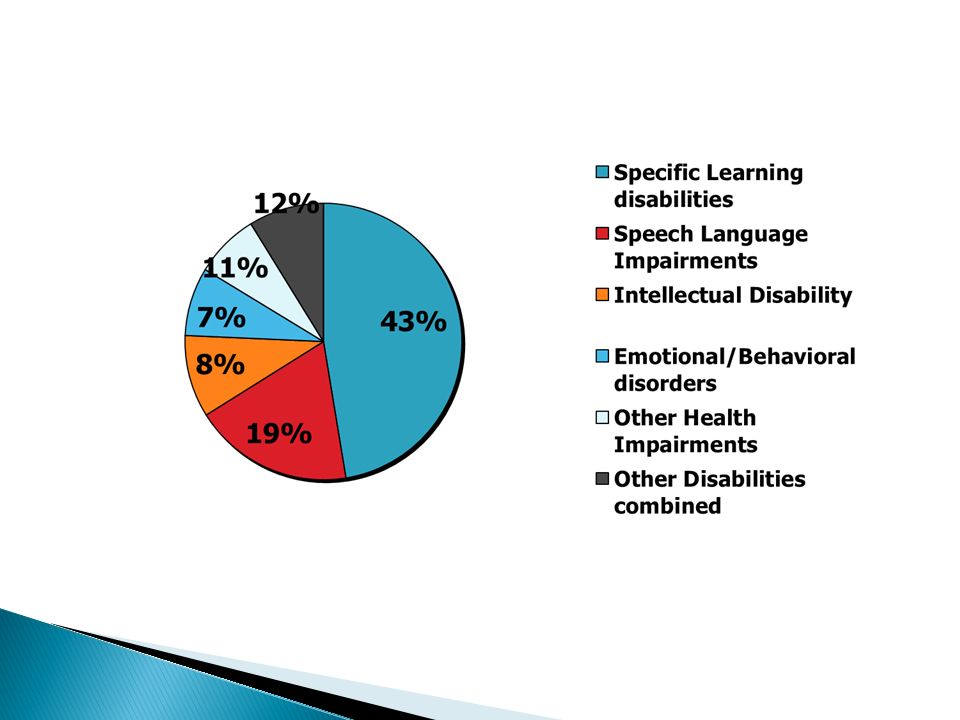 12%
11%
7%
8%
19%
43%

Specific Learning disabilities
Speech Language Impairments
Intellectual Disability
Emotional/Behavioral disorders
Other Health Impairments
Other Disabilities combined